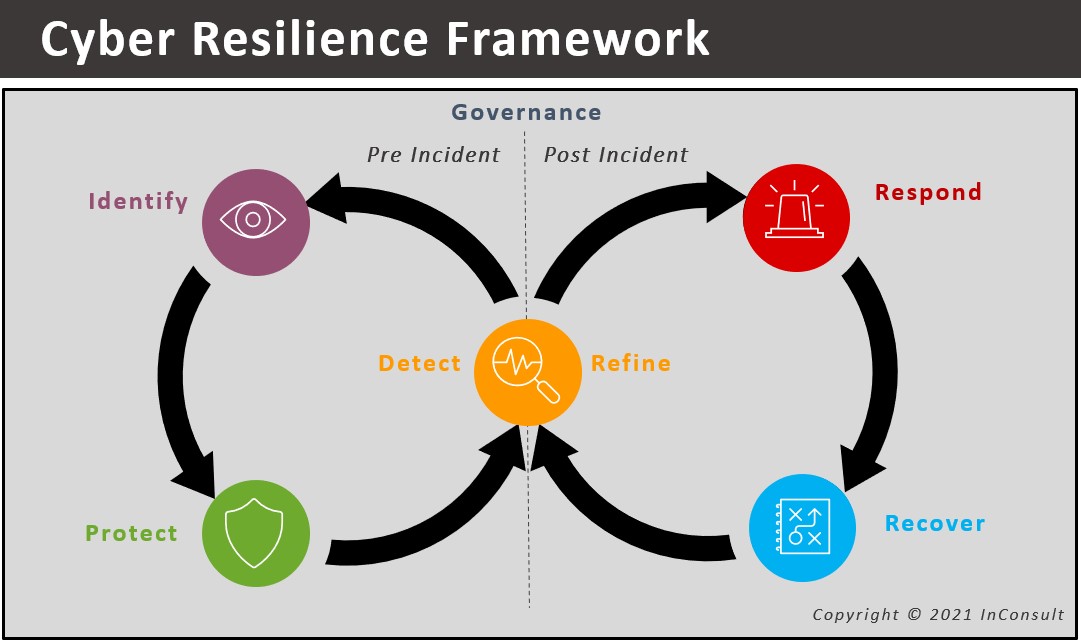 Cyber Resilience Framework

Governance

Pre Incident

Post Incident

Identify

Respond

Detect

Refine

Protect

Recover

Copyright © 2021 InConsult